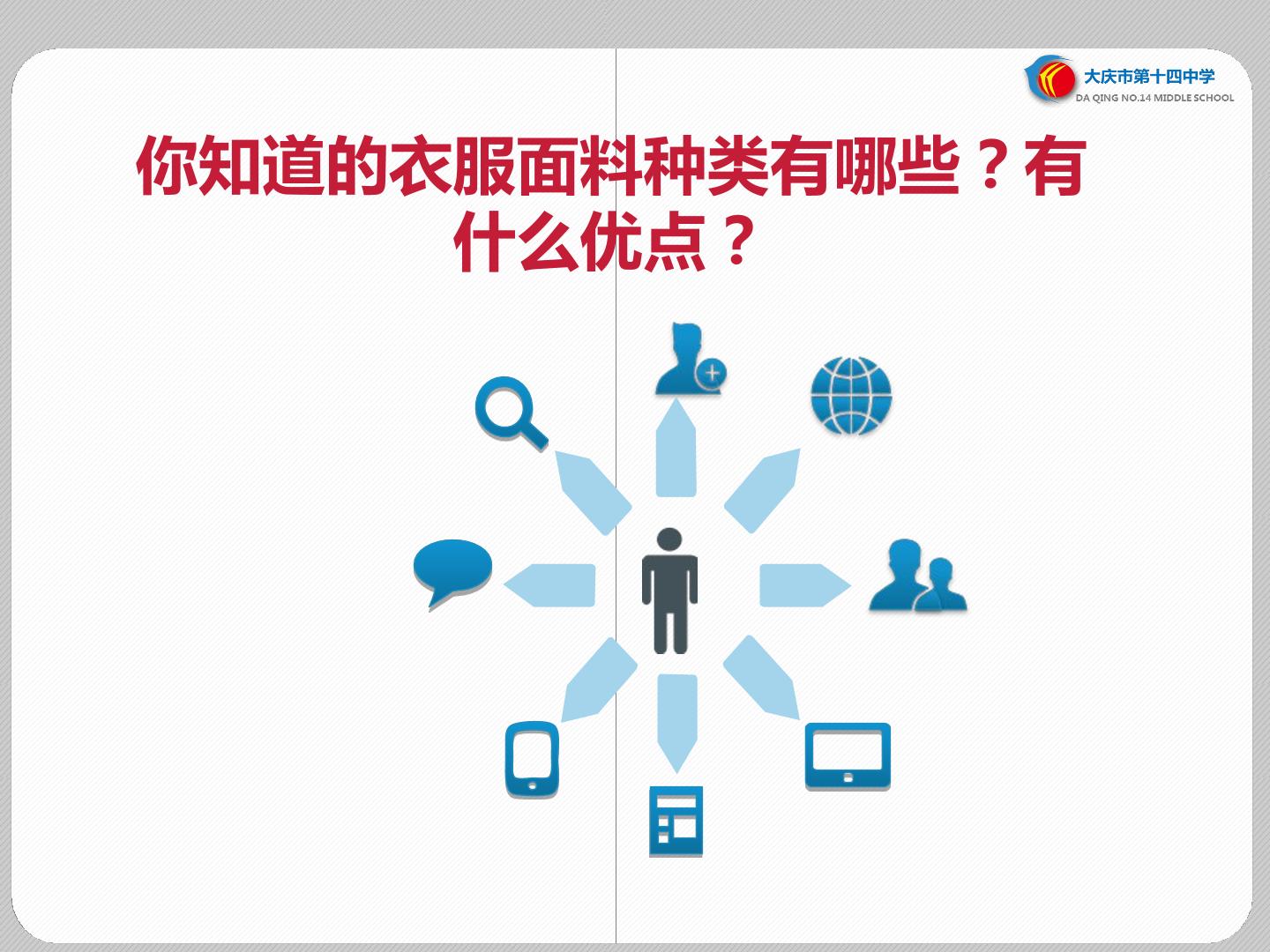 大庆市第十四中学
DA QING NO.14 MIDDLE SCHOOL

你知道的衣服面料种类有哪些？有什么优点？